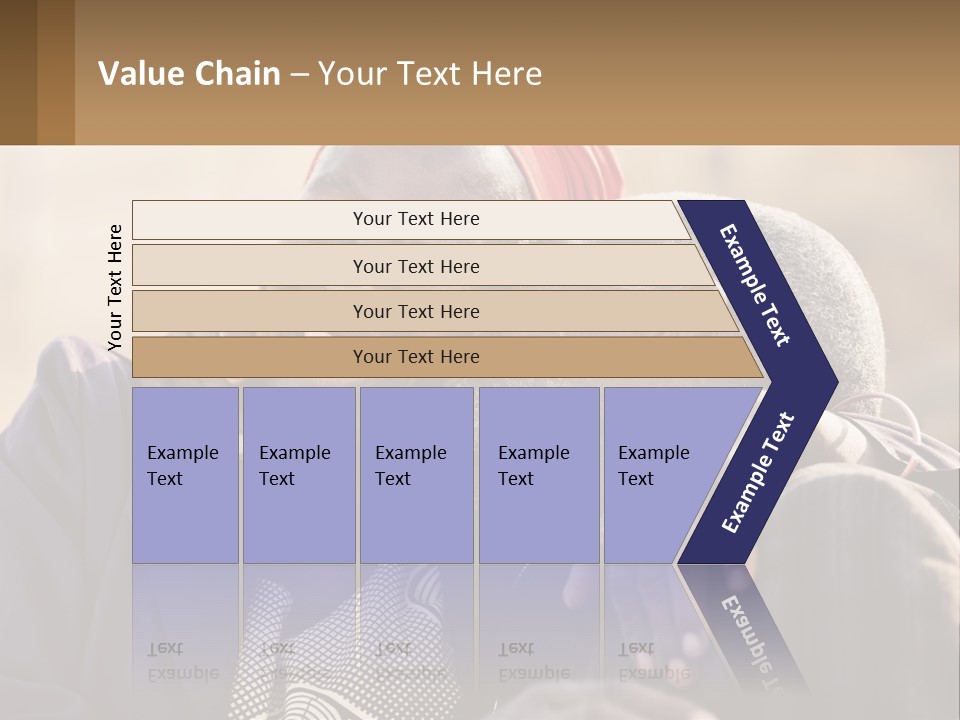 Value Chain – Your Text Here

Your Text Here

Your Text Here

Your Text Here

Your Text Here

Your Text Here

Example Text

Example Text

Example Text

Example Text

Example Text

Example Text

Example Text